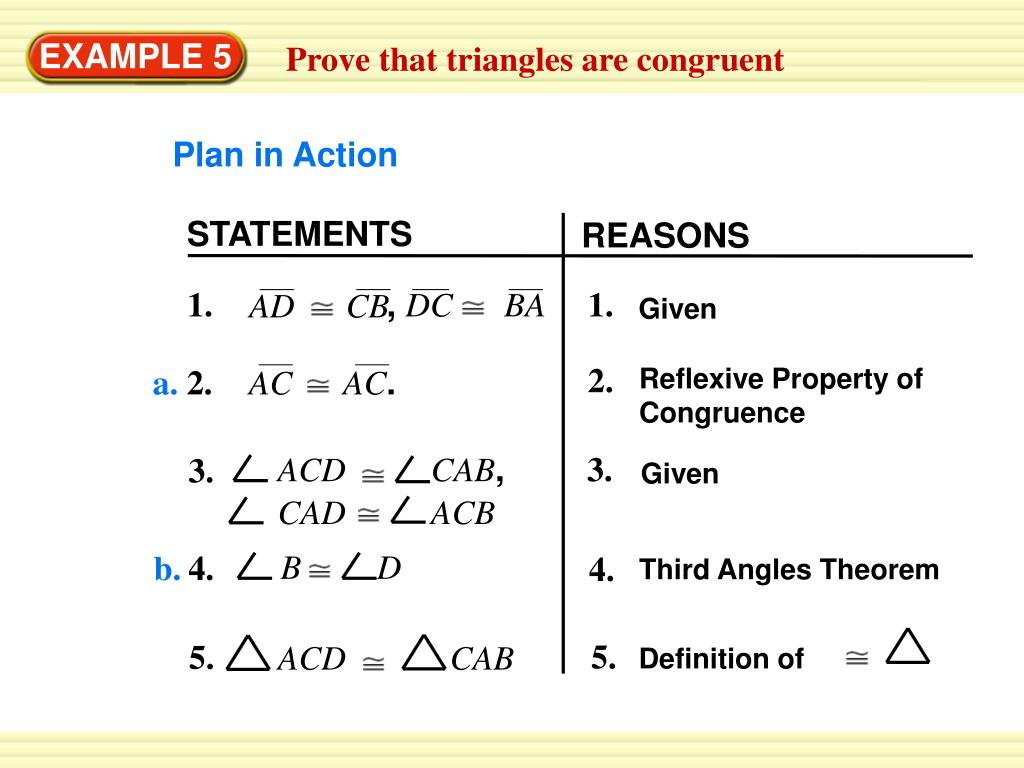 EXAMPLE 5 Prove that triangles are congruent

Plan in Action

| STATEMENTS | REASONS |
|---|---|
| 1. $\overline{AD} \cong \overline{CB}$, $\overline{DC} \cong \overline{BA}$ | 1. Given |
| a. 2. $\overline{AC} \cong \overline{AC}$. | 2. Reflexive Property of Congruence |
| 3. $\angle ACD \cong \angle CAB$, $\angle CAD \cong \angle ACB$ | 3. Given |
| b. 4. $\angle B \cong \angle D$ | 4. Third Angles Theorem |
| 5. $\triangle ACD \cong \triangle CAB$ | 5. Definition of $\cong \triangle$ |